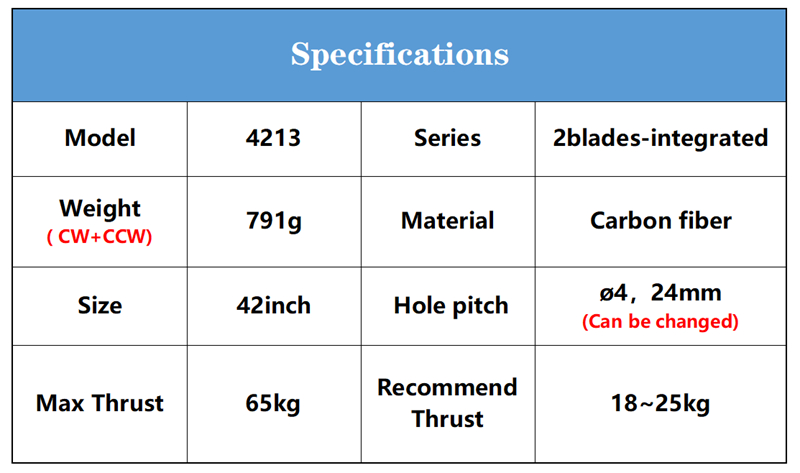 Specifications

| Model | 4213 | Series | 2blades-integrated |
|---|---|---|---|
| Weight ( CW+CCW) | 791g | Material | Carbon fiber |
| Size | 42inch | Hole pitch | ø4，24mm (Can be changed) |
| Max Thrust | 65kg | Recommend Thrust | 18~25kg |